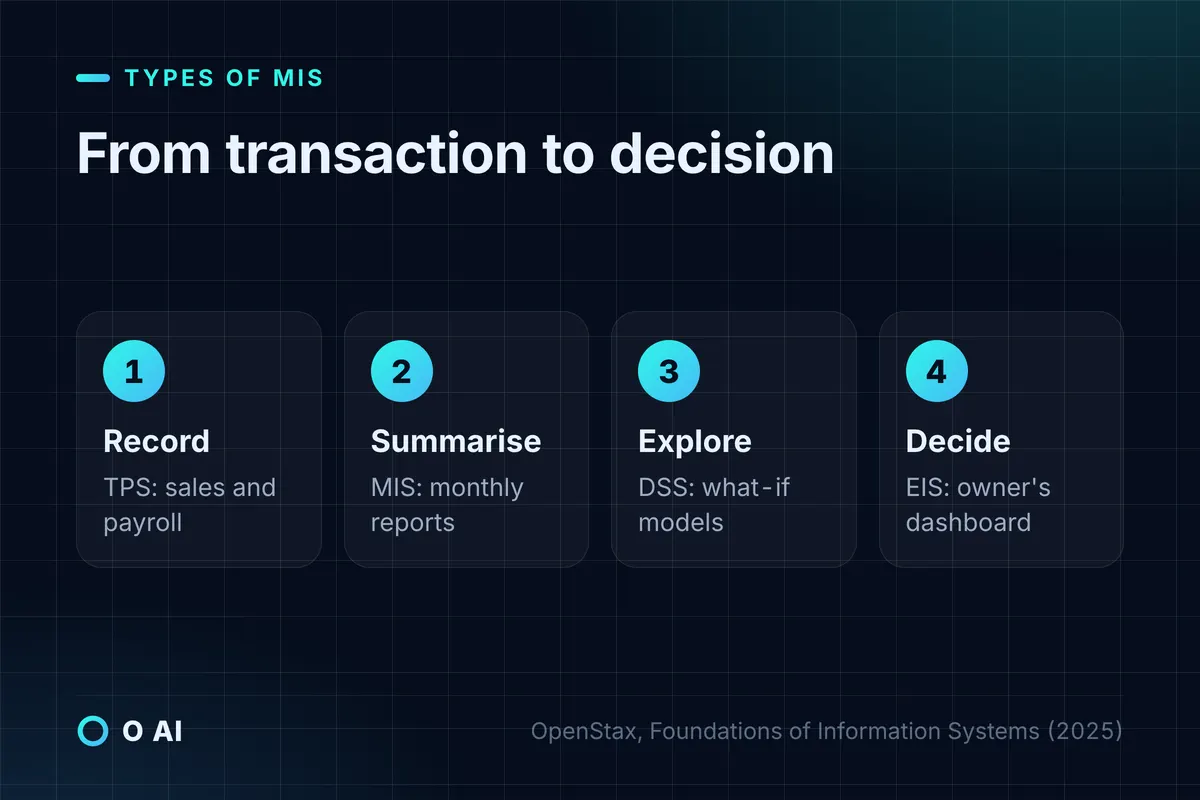 TYPES OF MIS

From transaction to decision

1

Record

TPS: sales and payroll

2

Summarise

MIS: monthly reports

3

Explore

DSS: what-if models

4

Decide

EIS: owner's dashboard

O AI

OpenStax, Foundations of Information Systems (2025)